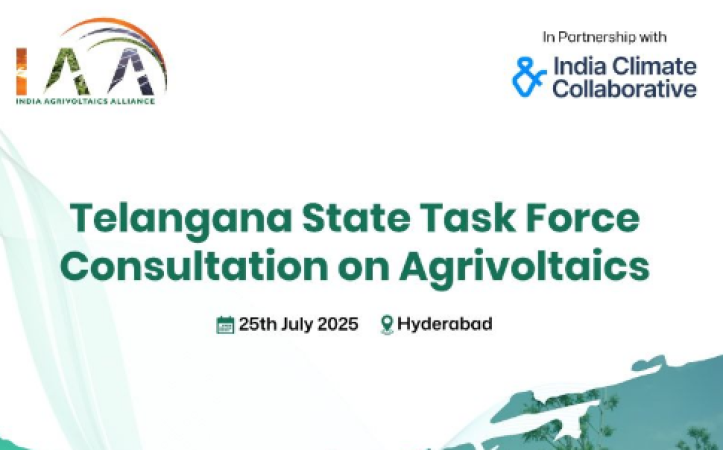 IAA
INDIA AGRIVOLTAICS ALLIANCE

In Partnership with
India Climate Collaborative

Telangana State Task Force Consultation on Agrivoltaics

25th July 2025 Hyderabad